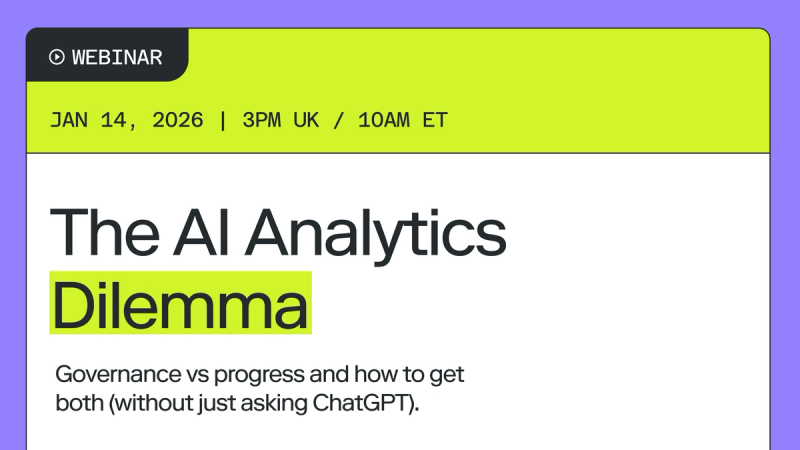 WEBINAR

JAN 14, 2026 | 3PM UK / 10AM ET

The AI Analytics Dilemma

Governance vs progress and how to get both (without just asking ChatGPT).